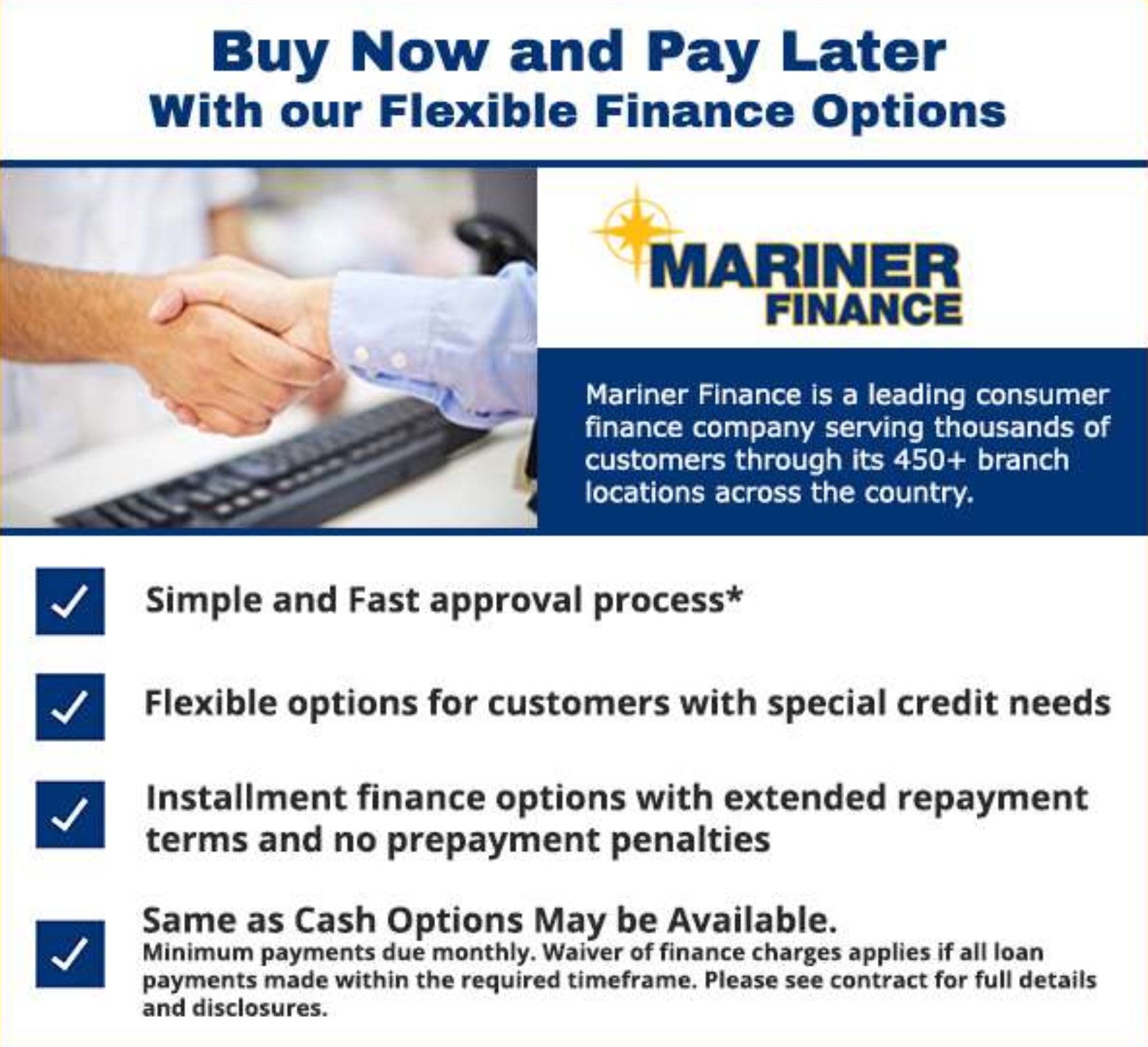 Buy Now and Pay Later
With our Flexible Finance Options

MARINER
FINANCE

Mariner Finance is a leading consumer finance company serving thousands of customers through its 450+ branch locations across the country.

Simple and Fast approval process*

Flexible options for customers with special credit needs

Installment finance options with extended repayment terms and no prepayment penalties

Same as Cash Options May be Available.
Minimum payments due monthly. Waiver of finance charges applies if all loan payments made within the required timeframe. Please see contract for full details and disclosures.